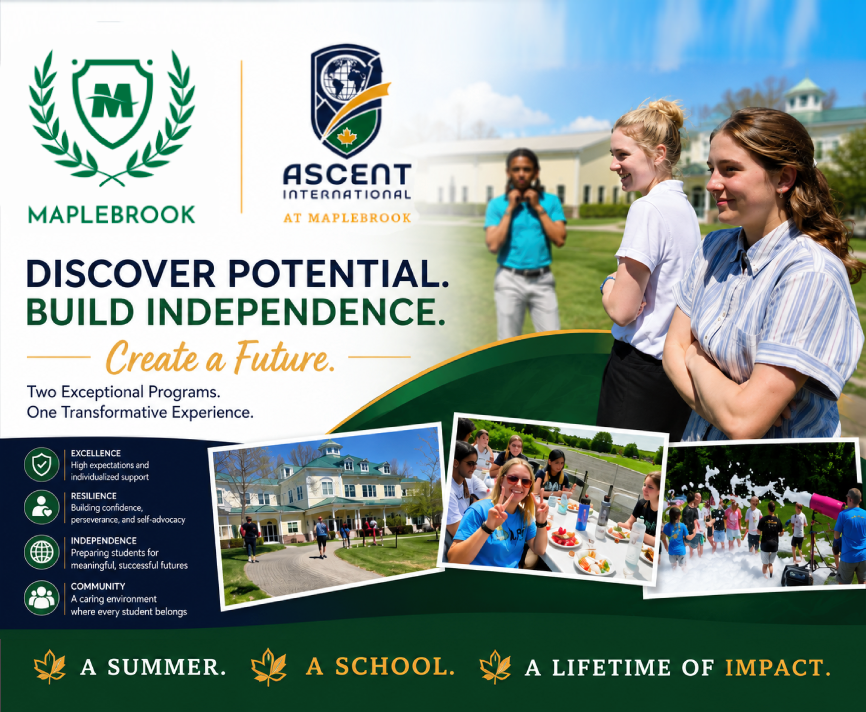 M

MAPLEBROOK

ASCENT INTERNATIONAL
AT MAPLEBROOK

DISCOVER POTENTIAL.
BUILD INDEPENDENCE.

Create a Future.

Two Exceptional Programs.
One Transformative Experience.

EXCELLENCE
High expectations and individualized support

RESILIENCE
Building confidence, perseverance, and self-advocacy

INDEPENDENCE
Preparing students for meaningful, successful futures

COMMUNITY
A caring environment where every student belongs

A SUMMER. A SCHOOL. A LIFETIME OF IMPACT.